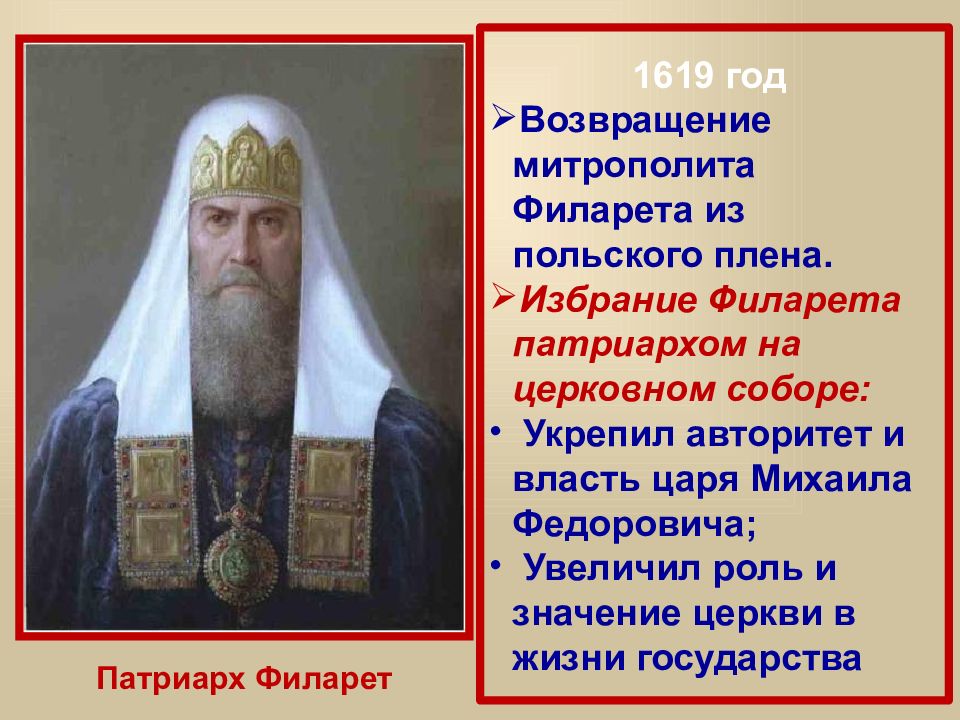 1619 год

➢Возвращение митрополита Филарета из польского плена.

➢Избрание Филарета патриархом на церковном соборе:

• Укрепил авторитет и власть царя Михаила Федоровича;

• Увеличил роль и значение церкви в жизни государства

Патриарх Филарет